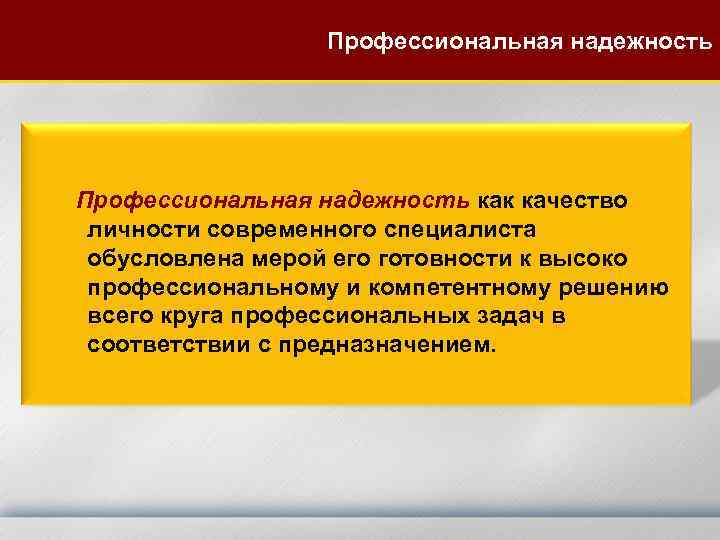 Профессиональная надежность

Профессиональная надежность как качество личности современного специалиста обусловлена мерой его готовности к высоко профессиональному и компетентному решению всего круга профессиональных задач в соответствии с предназначением.